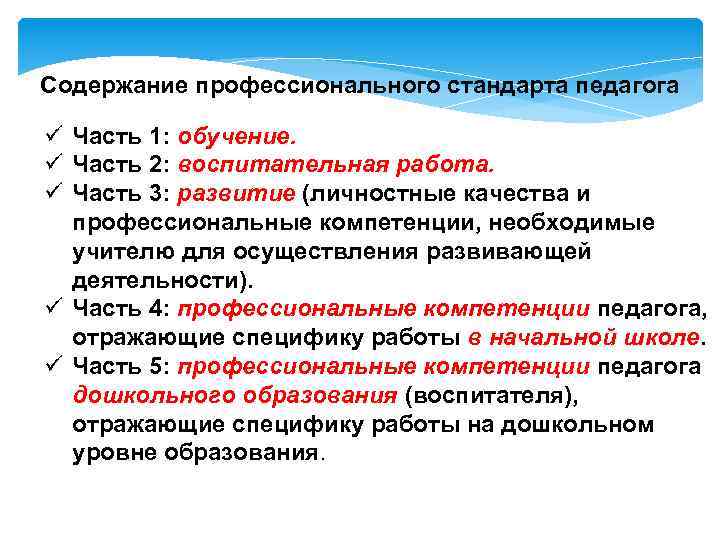 Содержание профессионального стандарта педагога

✓ Часть 1: обучение.
✓ Часть 2: воспитательная работа.
✓ Часть 3: развитие (личностные качества и профессиональные компетенции, необходимые учителю для осуществления развивающей деятельности).
✓ Часть 4: профессиональные компетенции педагога, отражающие специфику работы в начальной школе.
✓ Часть 5: профессиональные компетенции педагога дошкольного образования (воспитателя), отражающие специфику работы на дошкольном уровне образования.